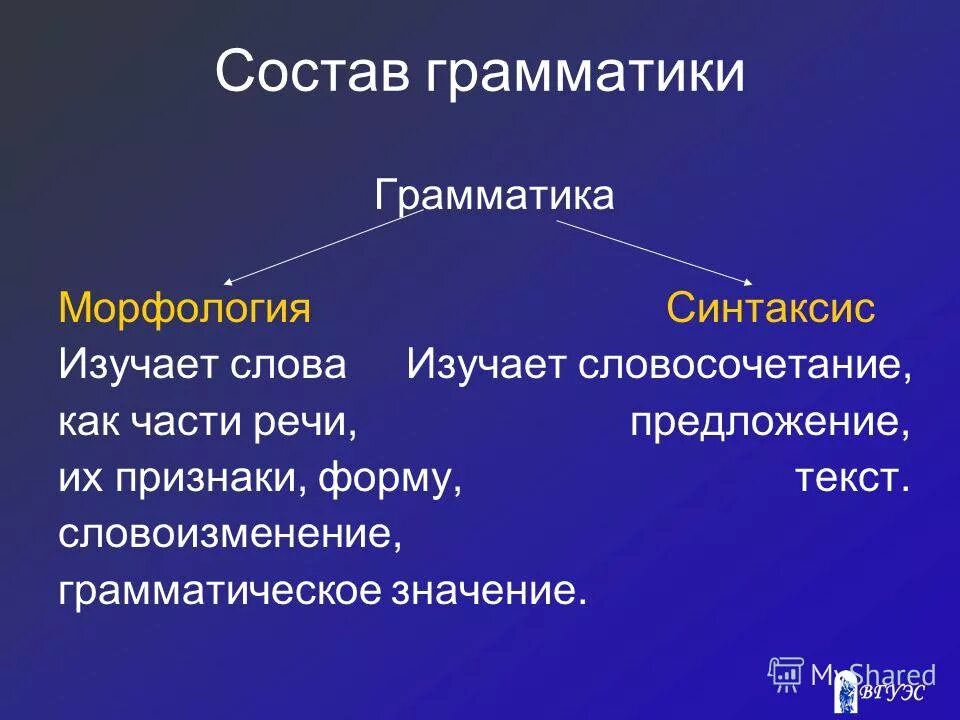 Состав грамматики

Грамматика

Морфология

Изучает слова как части речи, их признаки, форму, словоизменение, грамматическое значение.

Синтаксис

Изучает словосочетание, предложение, текст.

MyShared

ВГУЭС